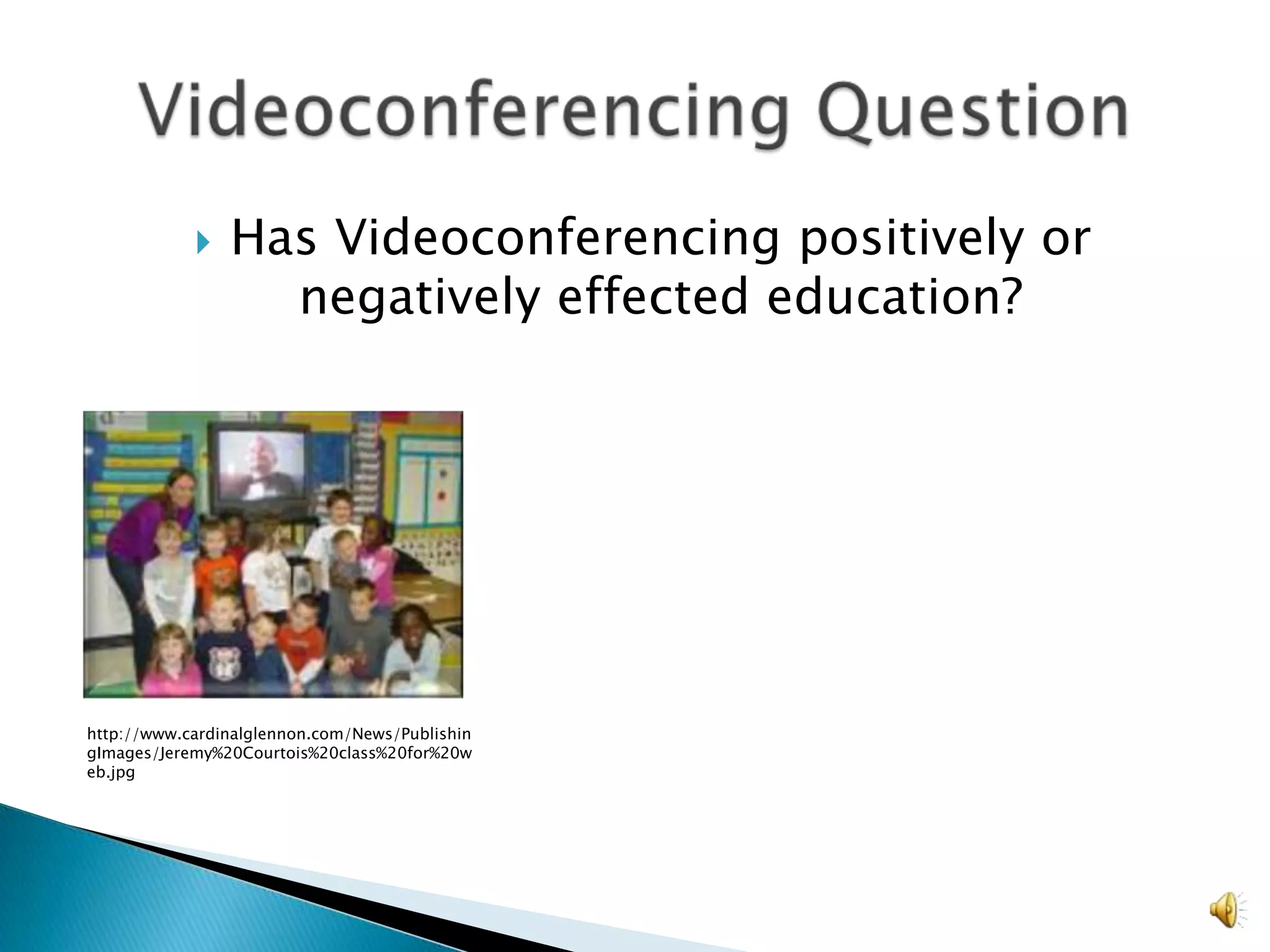 Videoconferencing Question

Has Videoconferencing positively or negatively effected education?

http://www.cardinalglennon.com/News/PublishingImages/Jeremy%20Courtois%20class%20for%20web.jpg